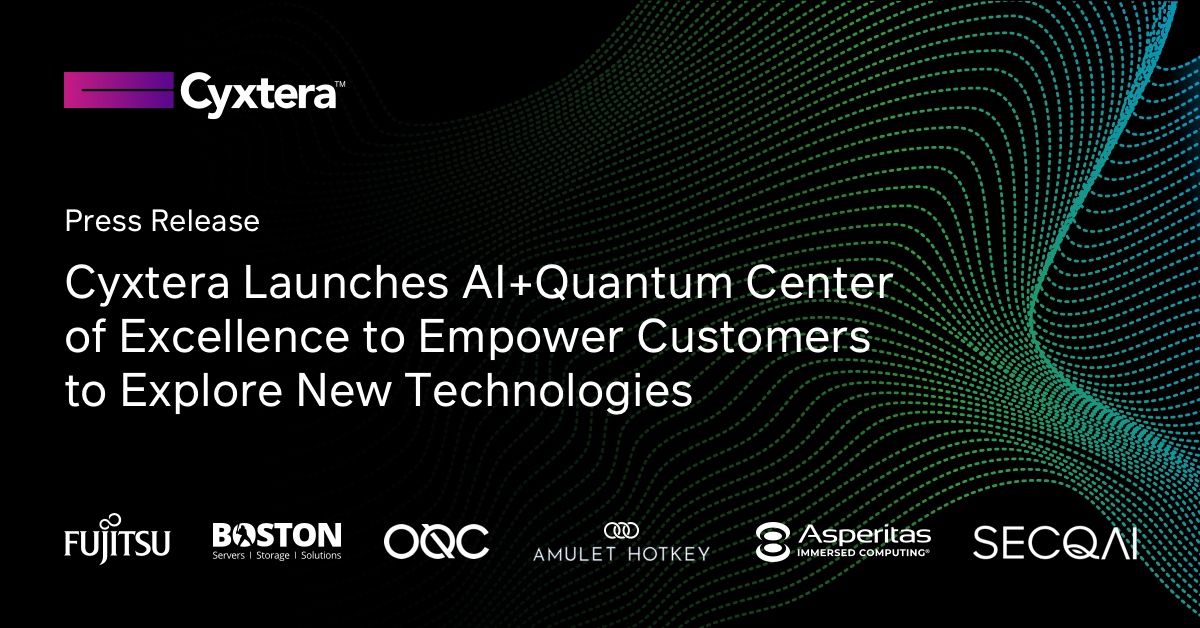 Cyxtera™

Press Release

Cyxtera Launches AI+Quantum Center of Excellence to Empower Customers to Explore New Technologies

FUJITSU

BOSTON
Servers | Storage | Solutions

OQC

AMULET HOTKEY

Asperitas
IMMERSED COMPUTING®

SECQAI